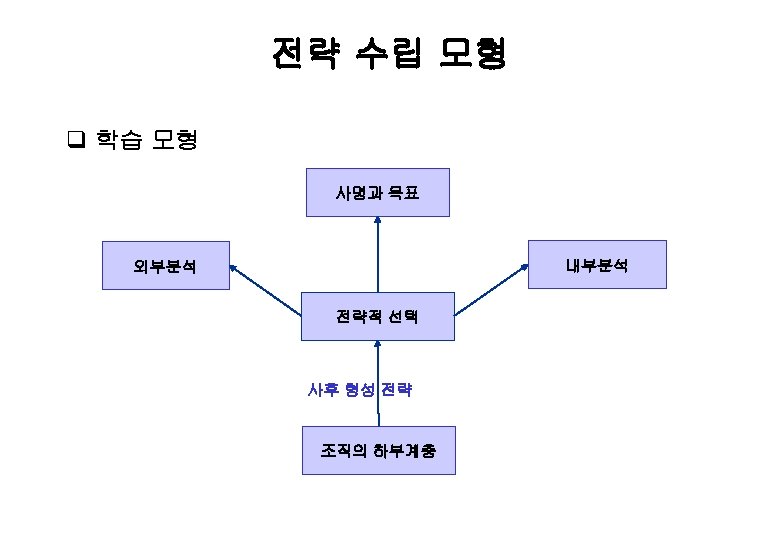 전략 수립 모형

❑ 학습 모형

사명과 목표

외부분석

내부분석

전략적 선택

사후 형성 전략

조직의 하부계층